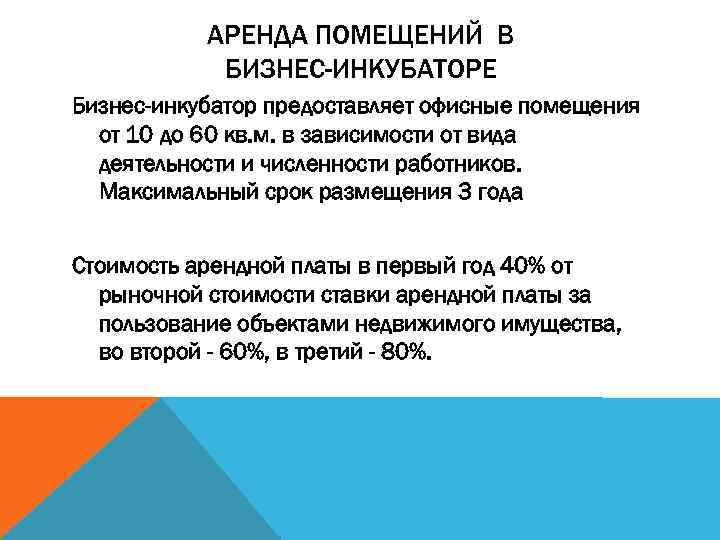 АРЕНДА ПОМЕЩЕНИЙ В БИЗНЕС-ИНКУБАТОРЕ

Бизнес-инкубатор предоставляет офисные помещения от 10 до 60 кв.м. в зависимости от вида деятельности и численности работников. Максимальный срок размещения 3 года

Стоимость арендной платы в первый год 40% от рыночной стоимости ставки арендной платы за пользование объектами недвижимого имущества, во второй - 60%, в третий - 80%.